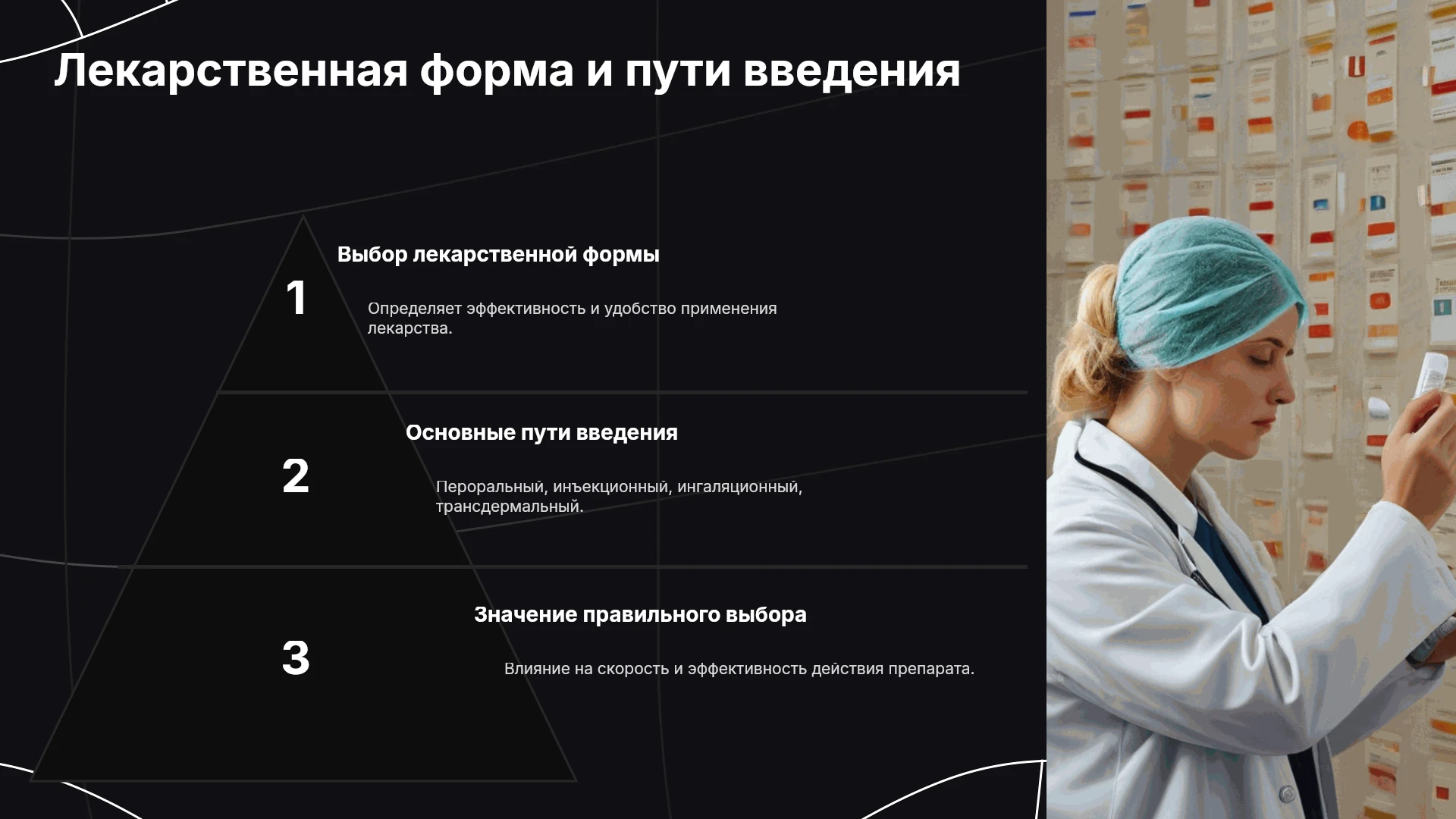 Лекарственная форма и пути введения

1

Выбор лекарственной формы

Определяет эффективность и удобство применения лекарства.

2

Основные пути введения

Пероральный, инъекционный, ингаляционный, трансдермальный.

3

Значение правильного выбора

Влияние на скорость и эффективность действия препарата.